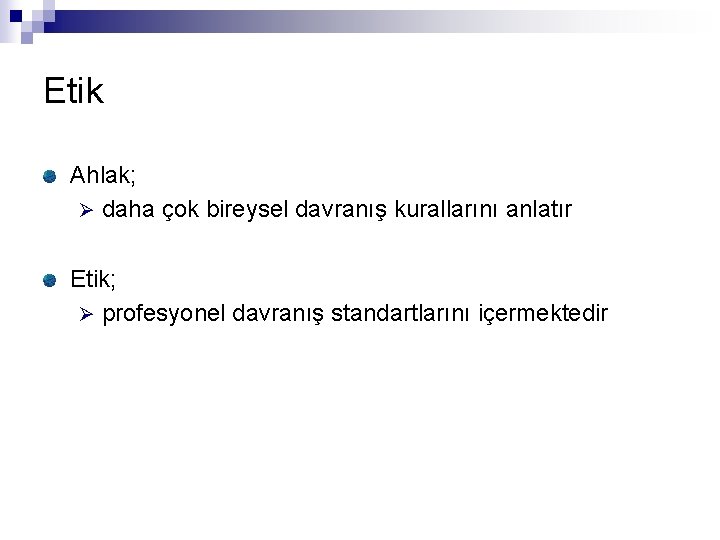 Etik

Ahlak;

daha çok bireysel davranış kurallarını anlatır

Etik;

profesyonel davranış standartlarını içermektedir